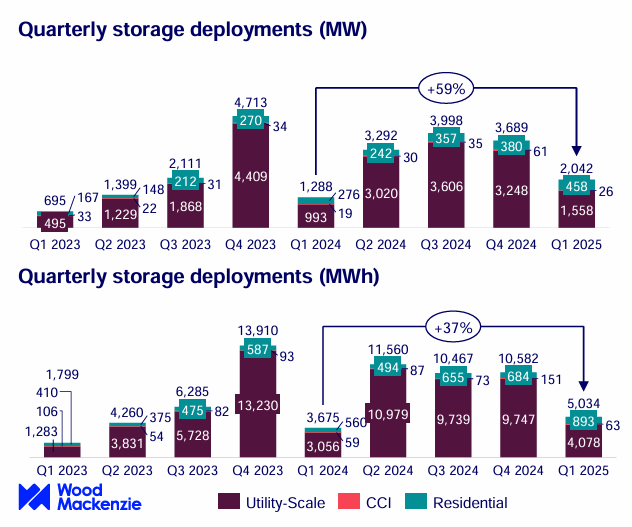 Quarterly storage deployments (MW)

+59%

695 167 33 495
1,399 148 22 1,229
2,111 212 31 1,868
4,713 270 34 4,409
1,288 276 19 993
3,292 242 30 3,020
3,998 357 35 3,606
3,689 380 61 3,248
2,042 458 26 1,558

Q1 2023 Q2 2023 Q3 2023 Q4 2023 Q1 2024 Q2 2024 Q3 2024 Q4 2024 Q1 2025

Quarterly storage deployments (MWh)

+37%

1,799 410 106 1,283
4,260 375 54 3,831
6,285 475 82 5,728
13,910 587 93 13,230
3,675 560 59 3,056
11,560 494 87 10,979
10,467 655 73 9,739
10,582 684 151 9,747
5,034 893 63 4,078

Q1 2023 Q2 2023 Q3 2023 Q4 2023 Q1 2024 Q2 2024 Q3 2024 Q4 2024 Q1 2025

Wood Mackenzie

Utility-Scale CCI Residential